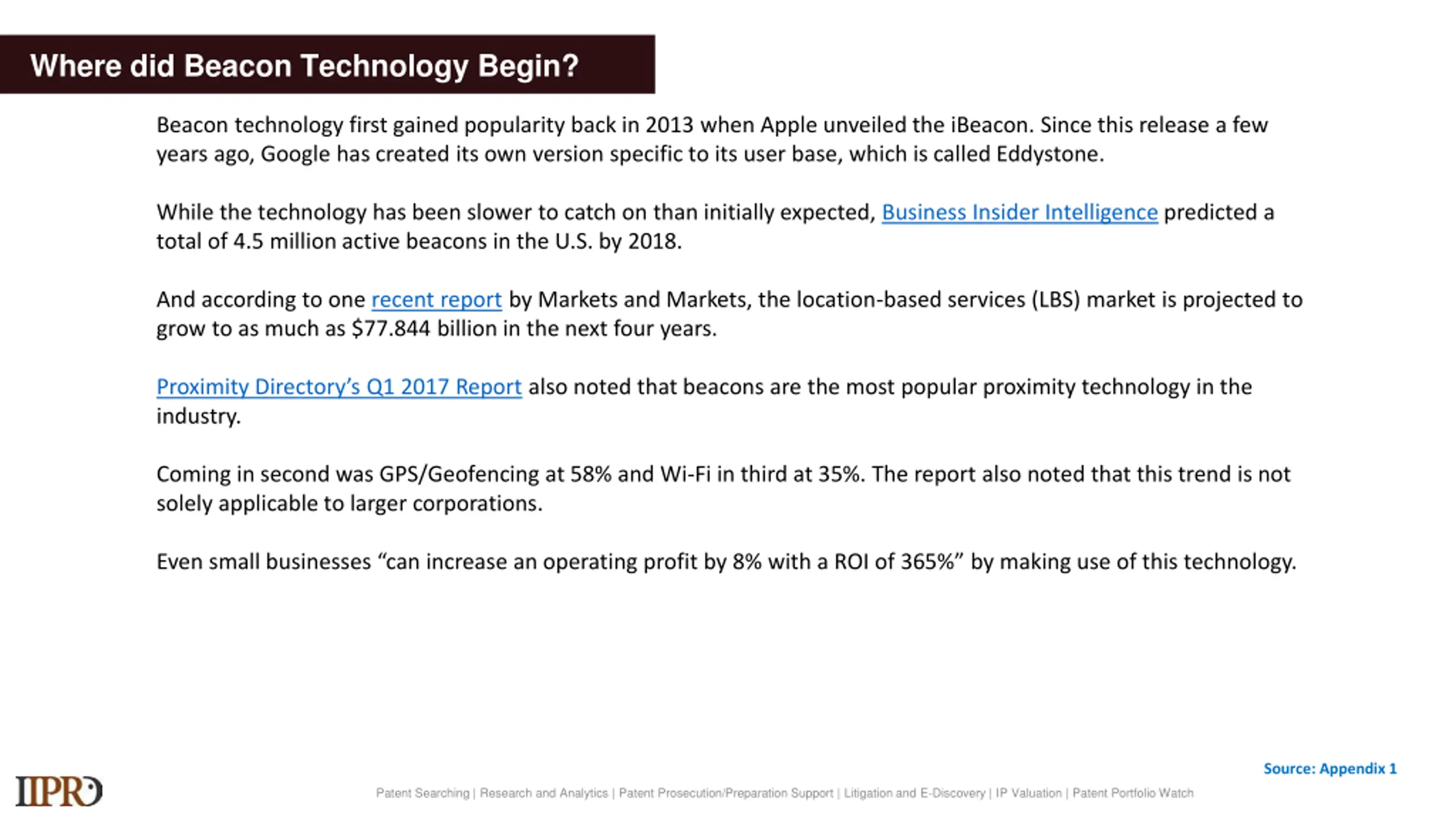 Where did Beacon Technology Begin?

Beacon technology first gained popularity back in 2013 when Apple unveiled the iBeacon. Since this release a few years ago, Google has created its own version specific to its user base, which is called Eddystone.

While the technology has been slower to catch on than initially expected, Business Insider Intelligence predicted a total of 4.5 million active beacons in the U.S. by 2018.

And according to one recent report by Markets and Markets, the location-based services (LBS) market is projected to grow to as much as $77.844 billion in the next four years.

Proximity Directory's Q1 2017 Report also noted that beacons are the most popular proximity technology in the industry.

Coming in second was GPS/Geofencing at 58% and Wi-Fi in third at 35%. The report also noted that this trend is not solely applicable to larger corporations.

Even small businesses "can increase an operating profit by 8% with a ROI of 365%" by making use of this technology.

Source: Appendix 1

IIPRD

Patent Searching | Research and Analytics | Patent Prosecution/Preparation Support | Litigation and E-Discovery | IP Valuation | Patent Portfolio Watch